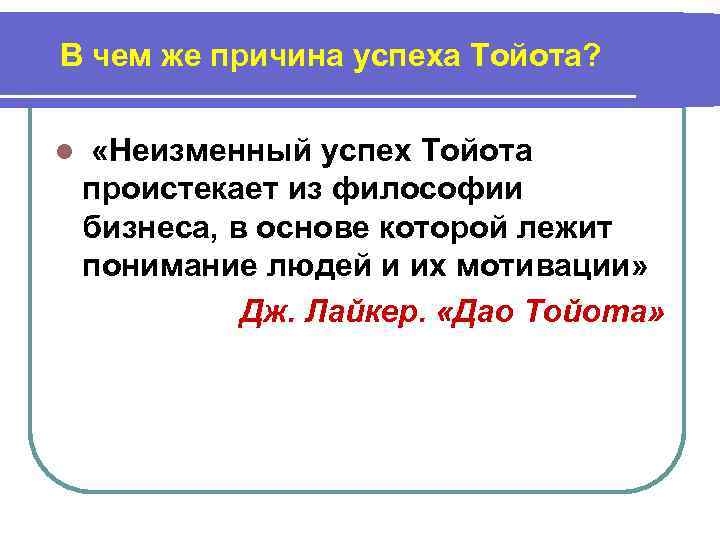 В чем же причина успеха Тойота?

«Неизменный успех Тойота проистекает из философии бизнеса, в основе которой лежит понимание людей и их мотивации»

Дж. Лайкер. «Дао Тойота»